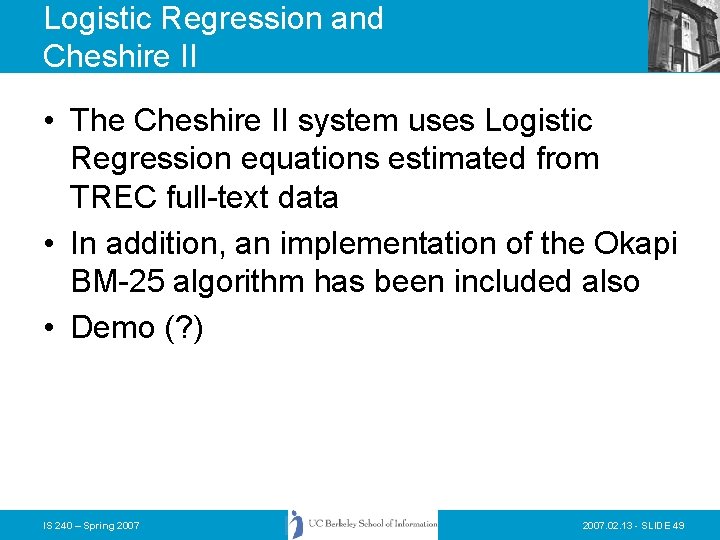 Logistic Regression and Cheshire II

• The Cheshire II system uses Logistic Regression equations estimated from TREC full-text data

• In addition, an implementation of the Okapi BM-25 algorithm has been included also

• Demo (?)

IS 240 – Spring 2007

UC Berkeley School of Information

2007.02.13 - SLIDE 49